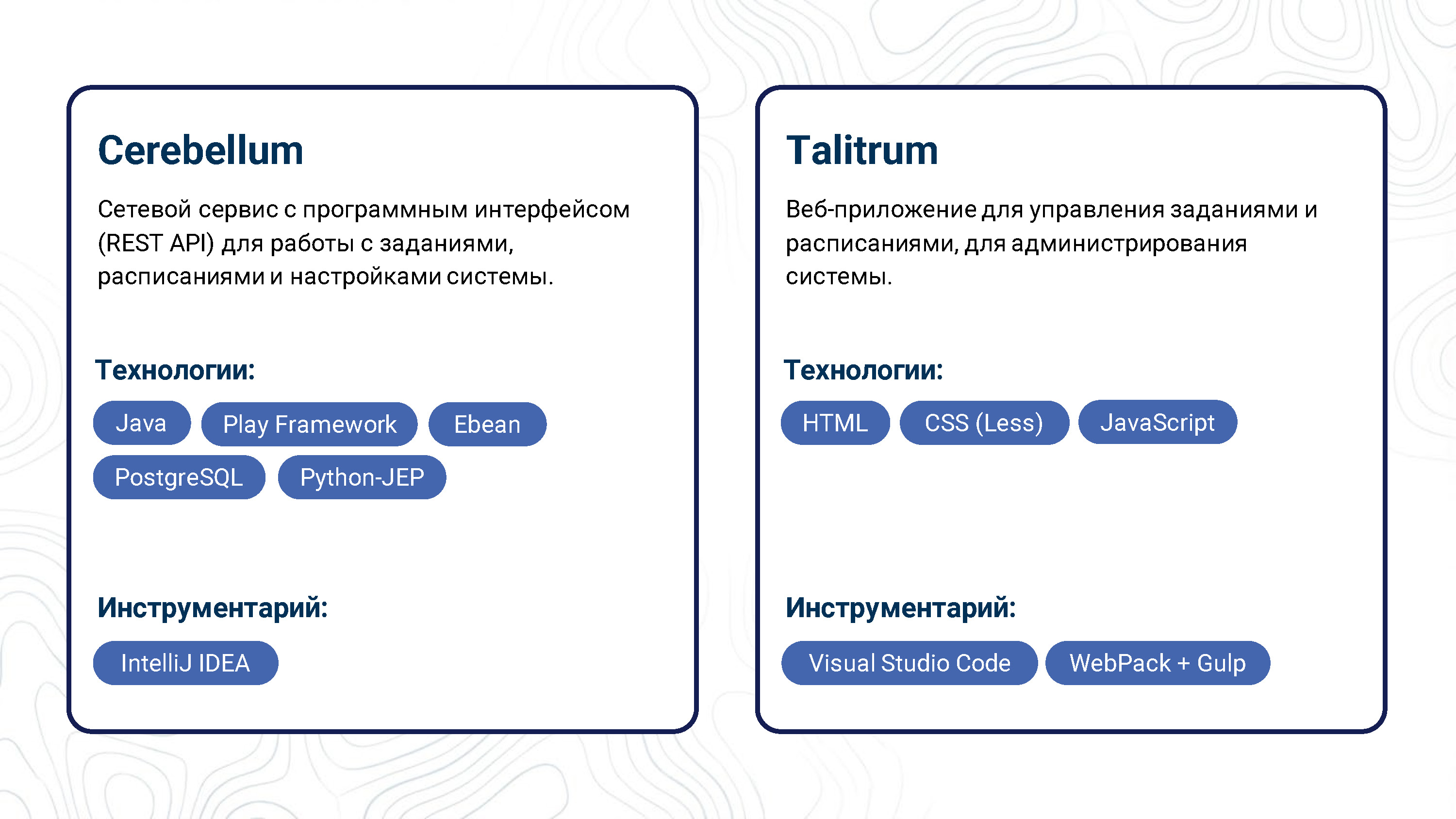 Cerebellum

Сетевой сервис с программным интерфейсом (REST API) для работы с заданиями, расписаниями и настройками системы.

Технологии:

Java Play Framework Ebean PostgreSQL Python-JEP

Инструментарий:

IntelliJ IDEA

Talitrum

Веб-приложение для управления заданиями и расписаниями, для администрирования системы.

Технологии:

HTML CSS (Less) JavaScript

Инструментарий:

Visual Studio Code WebPack + Gulp